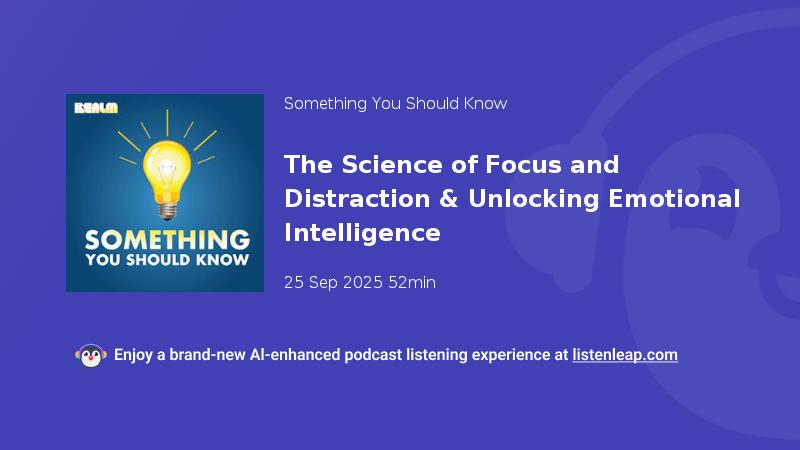 REALM

SOMETHING YOU SHOULD KNOW

Something You Should Know

The Science of Focus and Distraction & Unlocking Emotional Intelligence

25 Sep 2025 52min

Enjoy a brand-new AI-enhanced podcast listening experience at listenleap.com